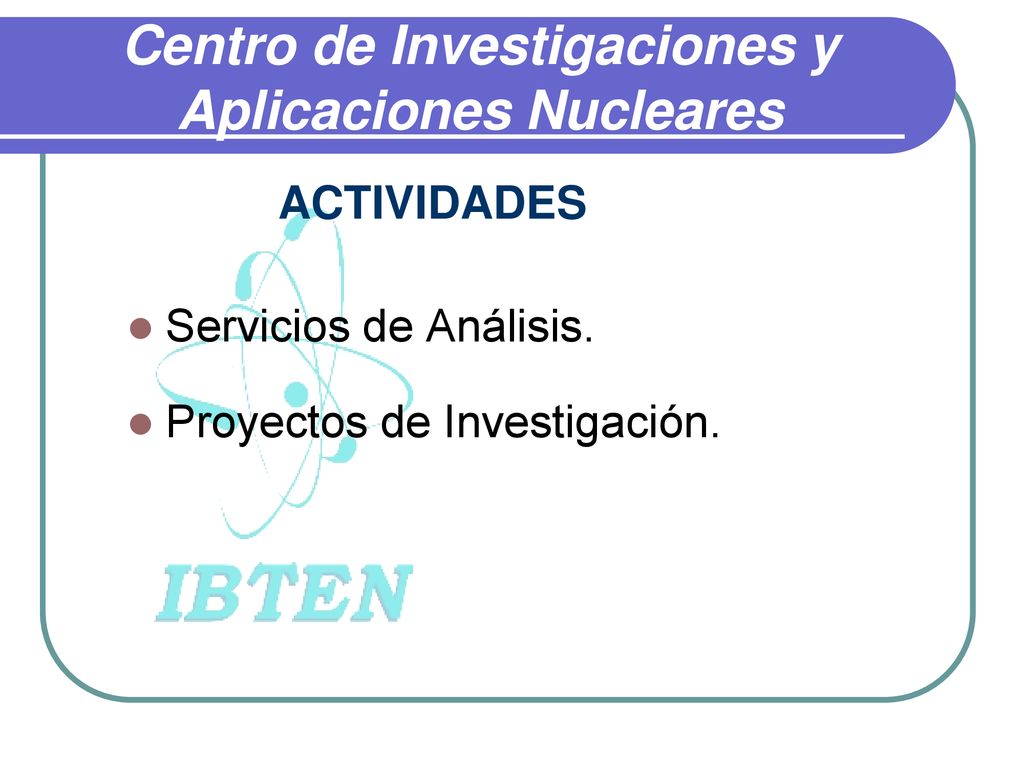 Centro de Investigaciones y Aplicaciones Nucleares

ACTIVIDADES

Servicios de Análisis.

Proyectos de Investigación.

IBTEN